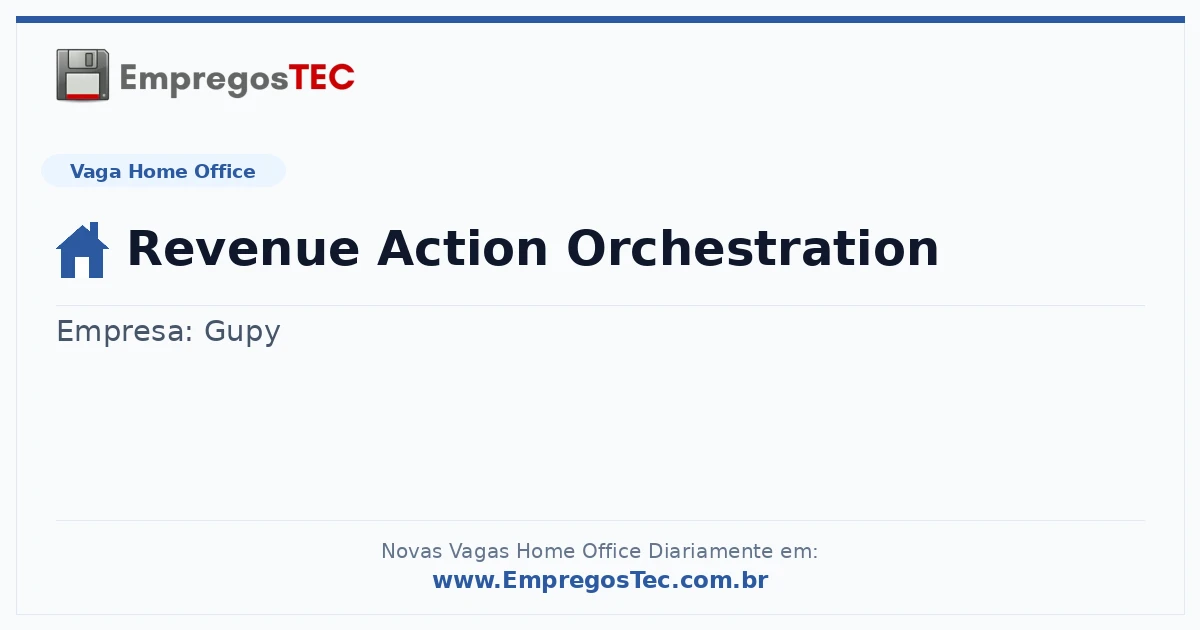 EmpregosTEC

Vaga Home Office

Revenue Action Orchestration

Empresa: Gupy

Novas Vagas Home Office Diariamente em:
www.EmpregosTec.com.br